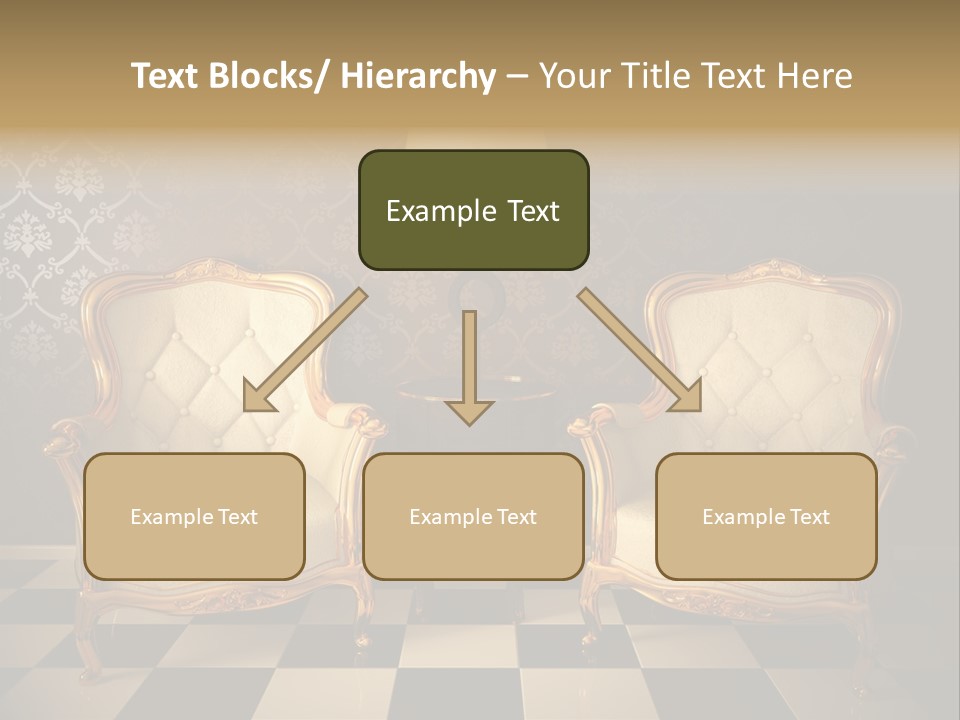 Text Blocks/ Hierarchy – Your Title Text Here

Example Text

Example Text

Example Text

Example Text